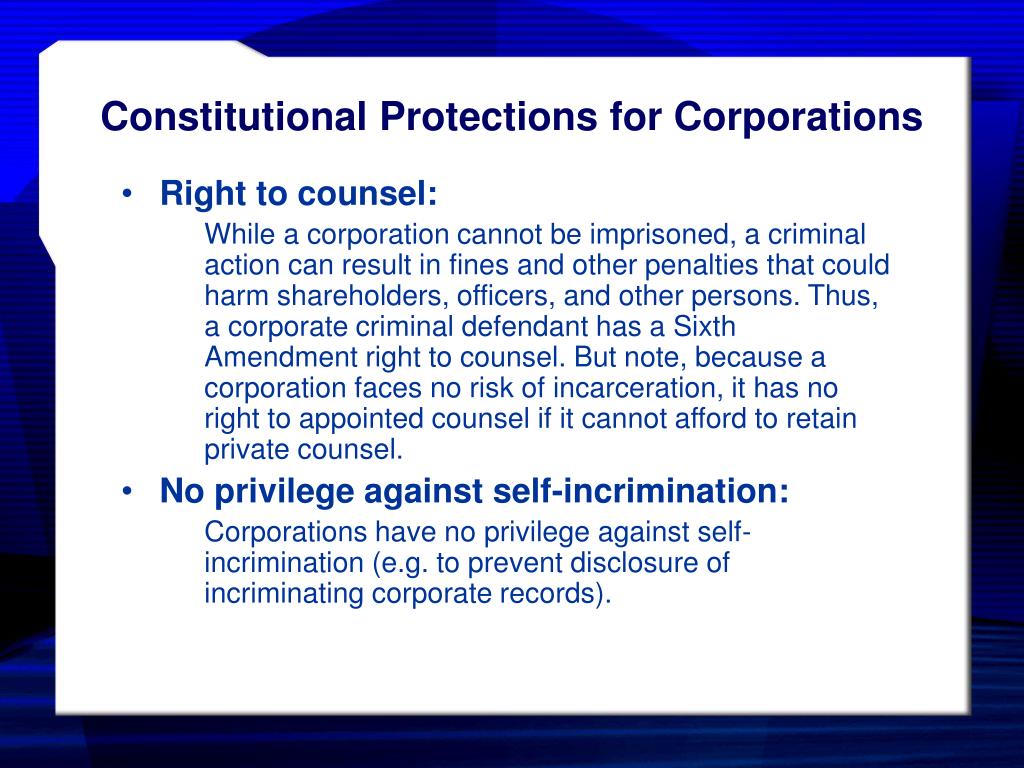 Constitutional Protections for Corporations

• Right to counsel:

While a corporation cannot be imprisoned, a criminal action can result in fines and other penalties that could harm shareholders, officers, and other persons. Thus, a corporate criminal defendant has a Sixth Amendment right to counsel. But note, because a corporation faces no risk of incarceration, it has no right to appointed counsel if it cannot afford to retain private counsel.

• No privilege against self-incrimination:

Corporations have no privilege against self-incrimination (e.g. to prevent disclosure of incriminating corporate records).